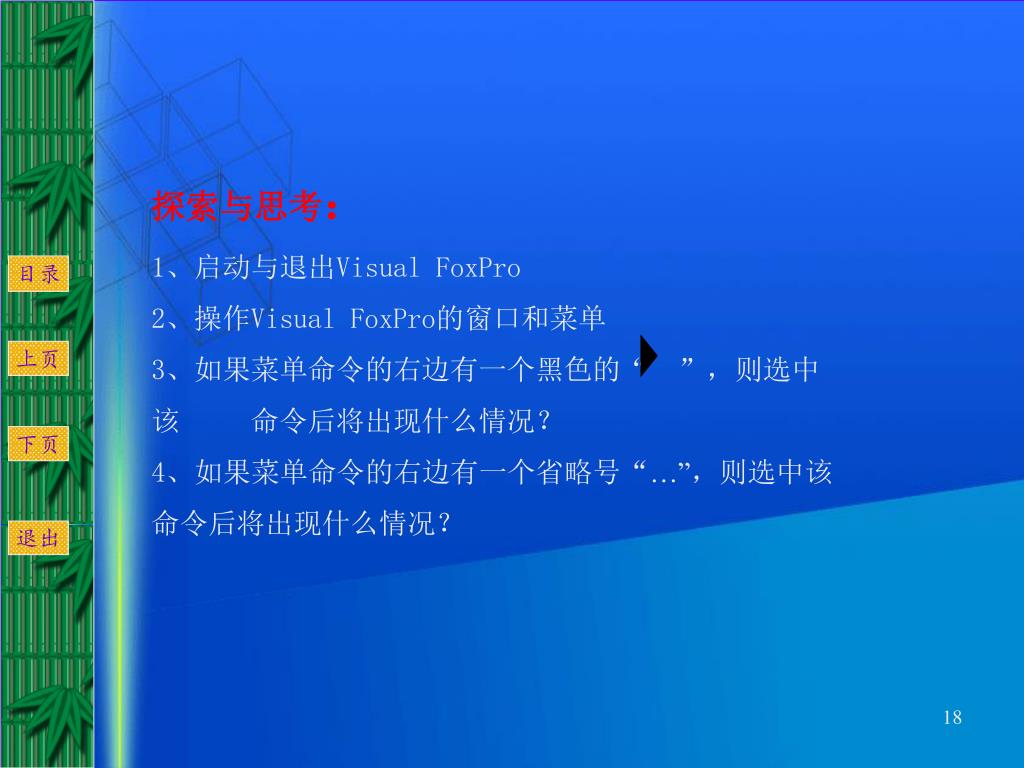 目录

上页

下页

退出

探索与思考：

1、启动与退出Visual FoxPro

2、操作Visual FoxPro的窗口和菜单

3、如果菜单命令的右边有一个黑色的“ ”，则选中该 命令后将出现什么情况？

4、如果菜单命令的右边有一个省略号“…”，则选中该命令后将出现什么情况？

18